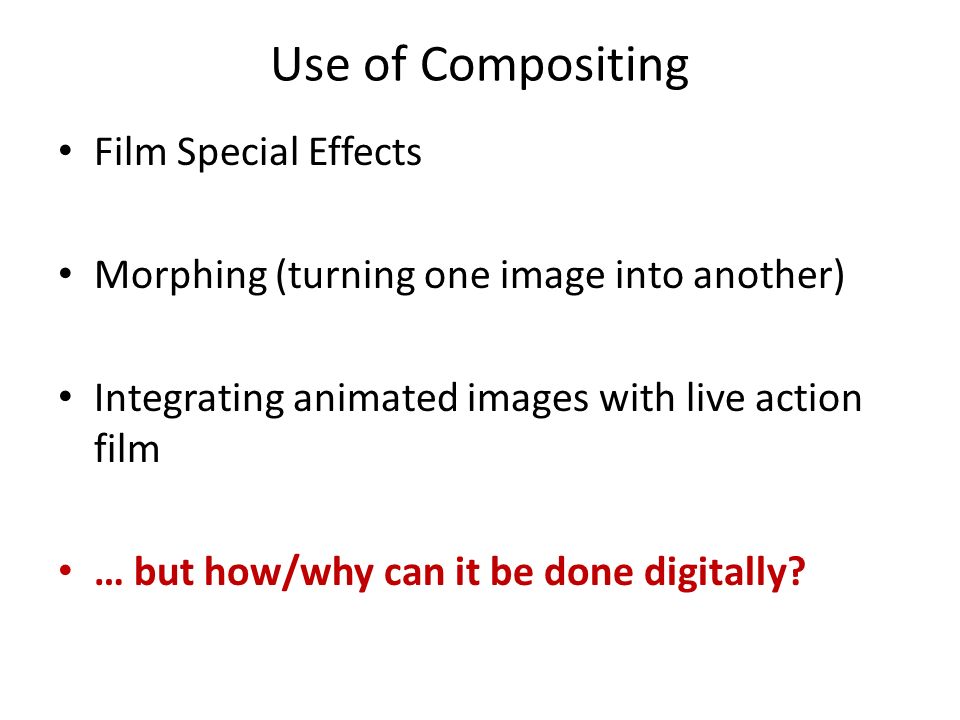 Use of Compositing

• Film Special Effects

• Morphing (turning one image into another)

• Integrating animated images with live action film

• … but how/why can it be done digitally?